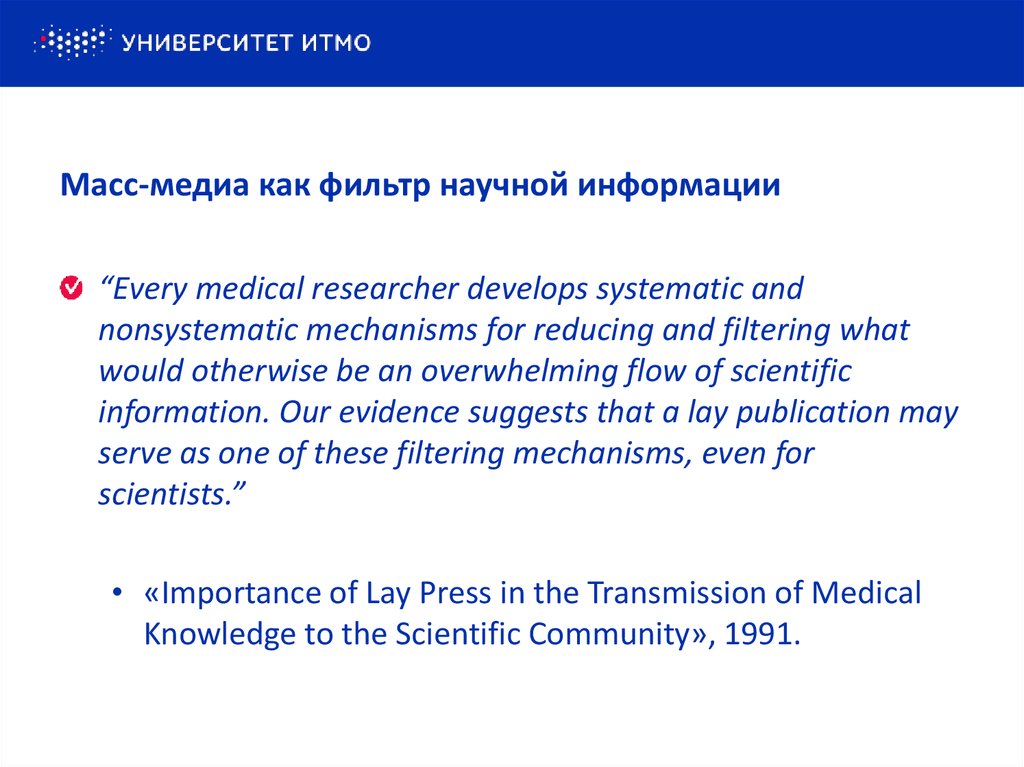 УНИВЕРСИТЕТ ИТМО

Масс-медиа как фильтр научной информации

“Every medical researcher develops systematic and nonsystematic mechanisms for reducing and filtering what would otherwise be an overwhelming flow of scientific information. Our evidence suggests that a lay publication may serve as one of these filtering mechanisms, even for scientists.”

• «Importance of Lay Press in the Transmission of Medical Knowledge to the Scientific Community», 1991.